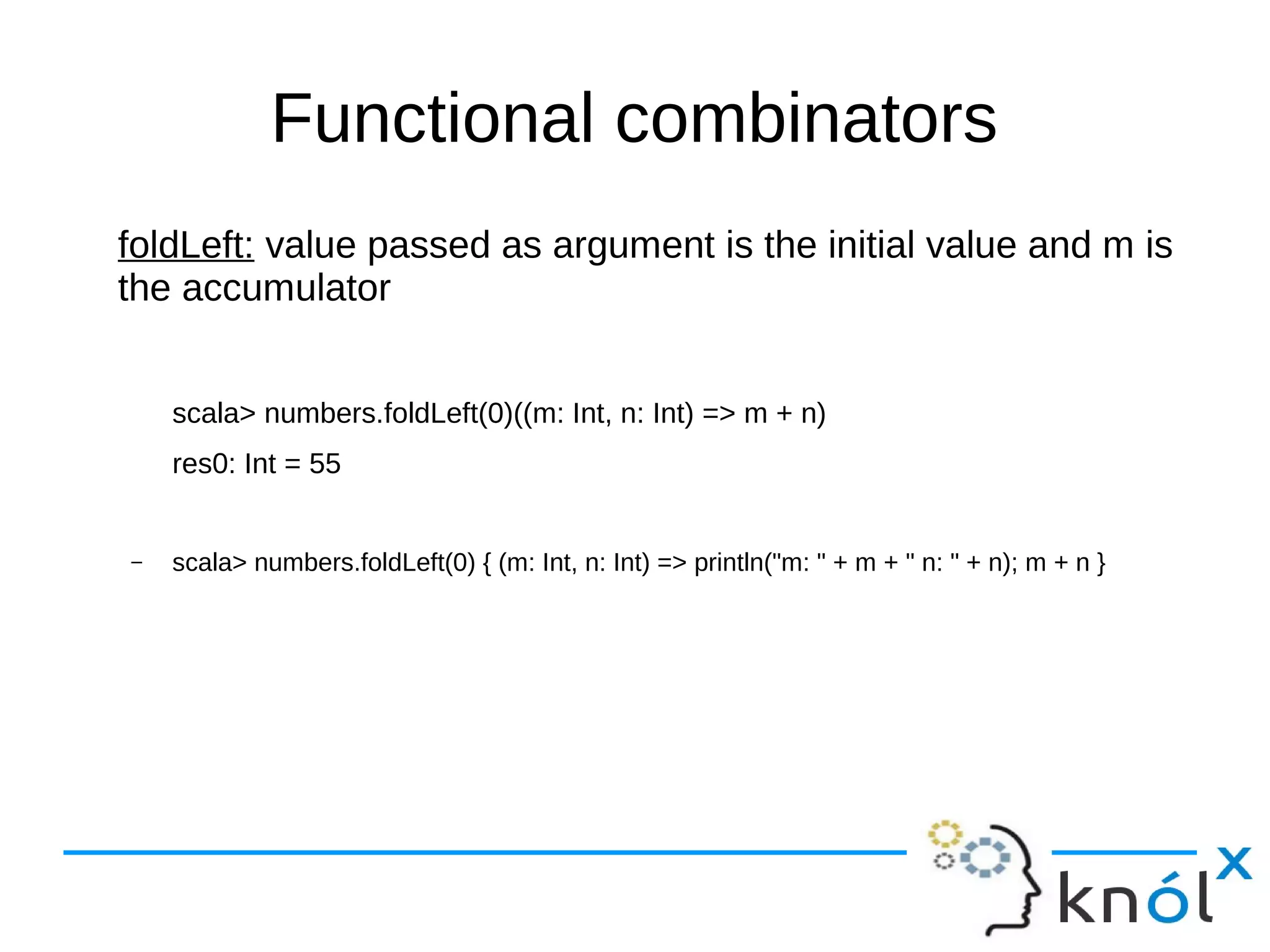 Functional combinators

foldLeft: value passed as argument is the initial value and m is the accumulator

scala> numbers.foldLeft(0)((m: Int, n: Int) => m + n)

res0: Int = 55

– scala> numbers.foldLeft(0) { (m: Int, n: Int) => println("m: " + m + " n: " + n); m + n }

knólx